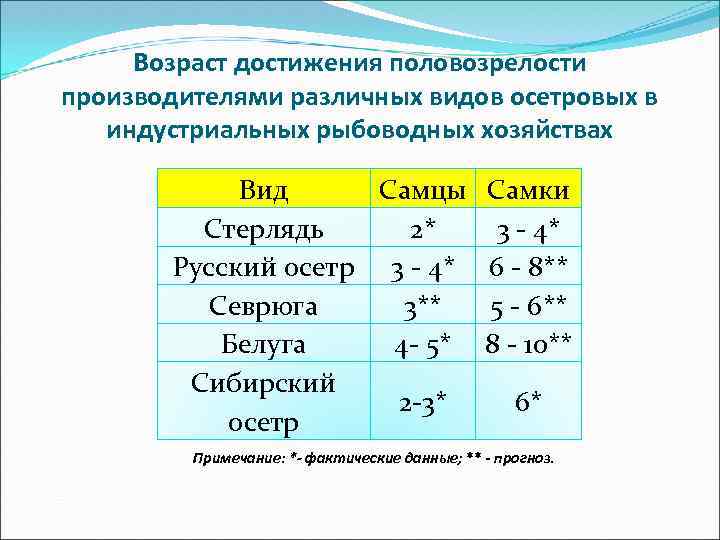 Возраст достижения половозрелости производителями различных видов осетровых в индустриальных рыбоводных хозяйствах

| Вид | Самцы | Самки |
|---|---|---|
| Стерлядь | 2* | 3 - 4* |
| Русский осетр | 3 - 4* | 6 - 8** |
| Севрюга | 3** | 5 - 6** |
| Белуга | 4- 5* | 8 - 10** |
| Сибирский осетр | 2-3* | 6* |

Примечание: *- фактические данные; ** - прогноз.